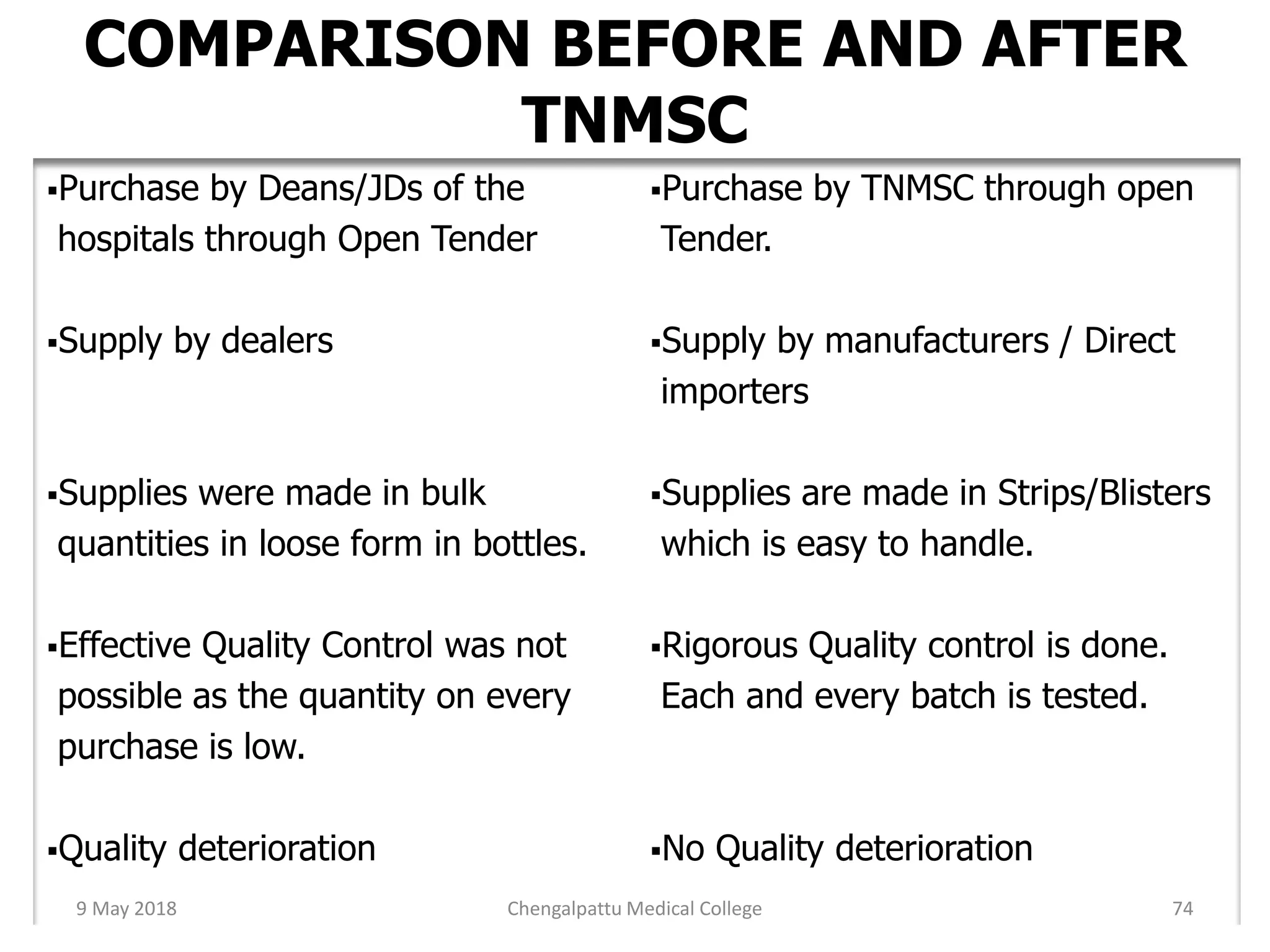 COMPARISON BEFORE AND AFTER TNMSC

▪Purchase by Deans/JDs of the hospitals through Open Tender

▪Supply by dealers

▪Supplies were made in bulk quantities in loose form in bottles.

▪Effective Quality Control was not possible as the quantity on every purchase is low.

▪Quality deterioration

▪Purchase by TNMSC through open Tender.

▪Supply by manufacturers / Direct importers

▪Supplies are made in Strips/Blisters which is easy to handle.

▪Rigorous Quality control is done. Each and every batch is tested.

▪No Quality deterioration

9 May 2018 Chengalpattu Medical College 74